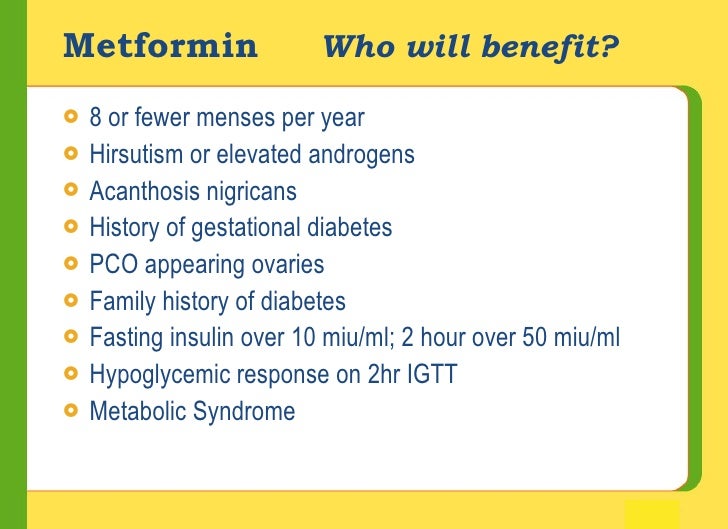 Metformin Who will benefit?

- 8 or fewer menses per year
- Hirsutism or elevated androgens
- Acanthosis nigricans
- History of gestational diabetes
- PCO appearing ovaries
- Family history of diabetes
- Fasting insulin over 10 miu/ml; 2 hour over 50 miu/ml
- Hypoglycemic response on 2hr IGTT
- Metabolic Syndrome